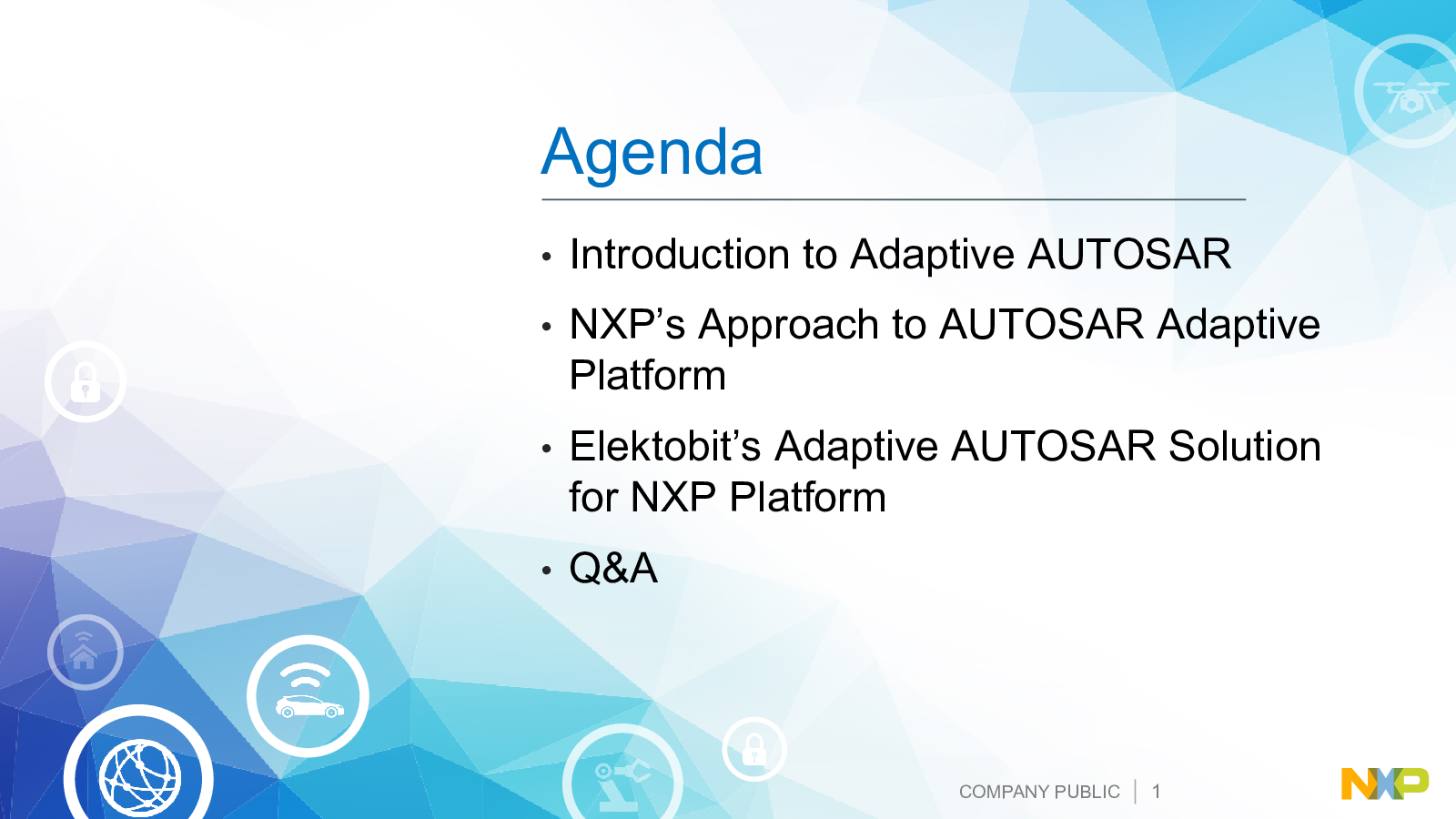 Agenda

• Introduction to Adaptive AUTOSAR

• NXP's Approach to AUTOSAR Adaptive Platform

• Elektobit's Adaptive AUTOSAR Solution for NXP Platform

• Q&A

COMPANY PUBLIC | 1

NXP